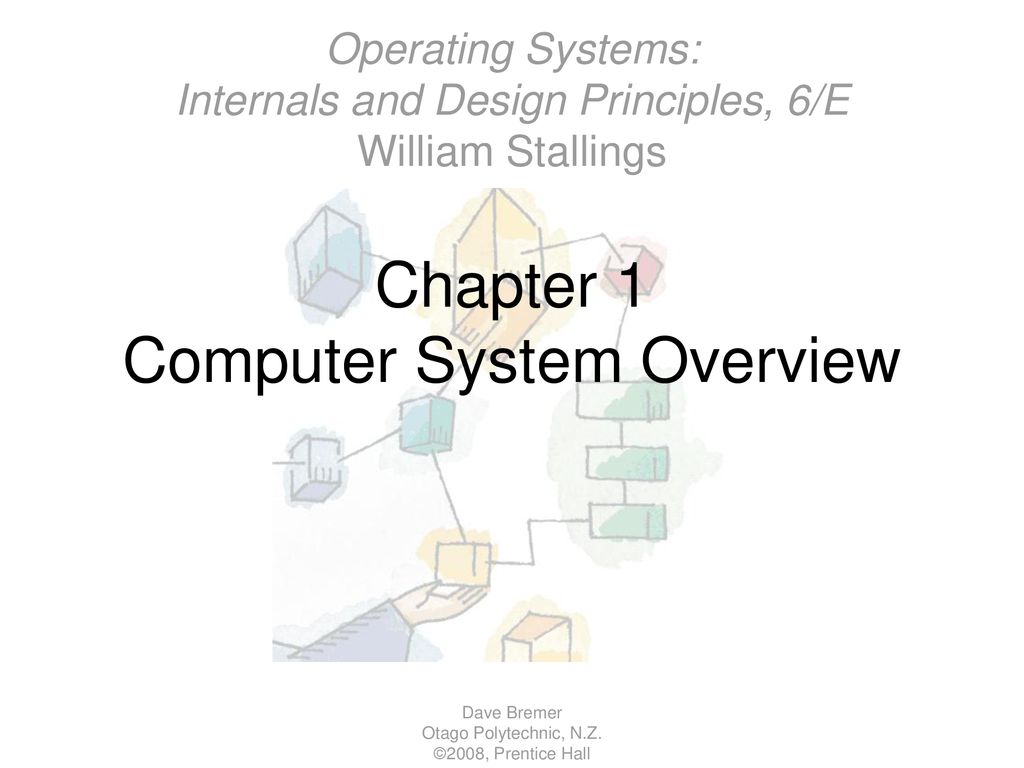 Operating Systems:
Internals and Design Principles, 6/E
William Stallings

Chapter 1
Computer System Overview

Dave Bremer
Otago Polytechnic, N.Z.
©2008, Prentice Hall